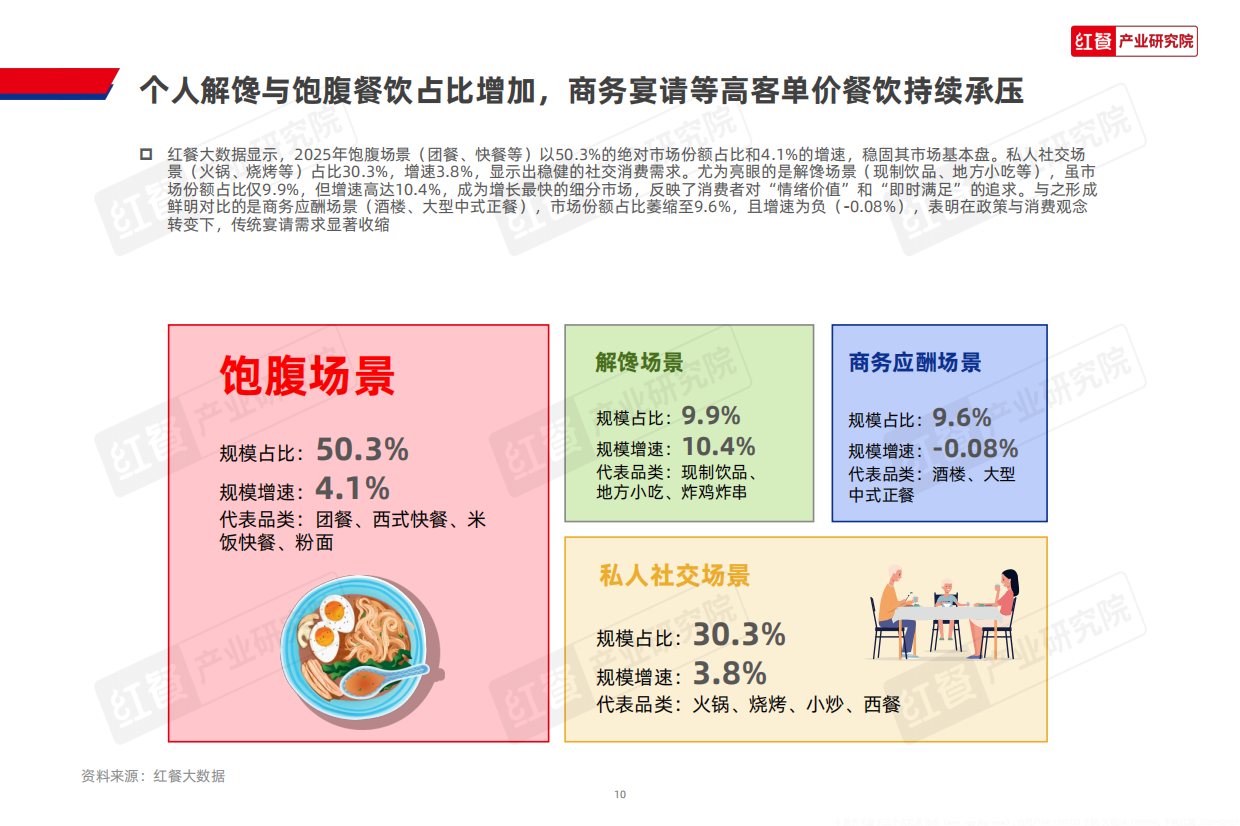 红餐 产业研究院

个人解馋与饱腹餐饮占比增加，商务宴请等高客单价餐饮持续承压

红餐大数据显示，2025年饱腹场景（团餐、快餐等）以50.3%的绝对市场份额占比和4.1%的增速，稳固其市场基本盘。私人社交场景（火锅、烧烤等）占比30.3%，增速3.8%，显示出稳健的社交消费需求。尤为亮眼的是解馋场景（现制饮品、地方小吃等），虽市场份额占比仅9.9%，但增速高达10.4%，成为增长最快的细分市场，反映了消费者对“情绪价值”和“即时满足”的追求。与之形成鲜明对比的是商务应酬场景（酒楼、大型中式正餐），市场份额占比萎缩至9.6%，且增速为负（-0.08%），表明在政策与消费观念转变下，传统宴请需求显著收缩

饱腹场景
规模占比：50.3%
规模增速：4.1%
代表品类：团餐、西式快餐、米饭快餐、粉面

解馋场景
规模占比：9.9%
规模增速：10.4%
代表品类：现制饮品、地方小吃、炸鸡炸串

商务应酬场景
规模占比：9.6%
规模增速：-0.08%
代表品类：酒楼、大型中式正餐

私人社交场景
规模占比：30.3%
规模增速：3.8%
代表品类：火锅、烧烤、小炒、西餐

资料来源：红餐大数据

10